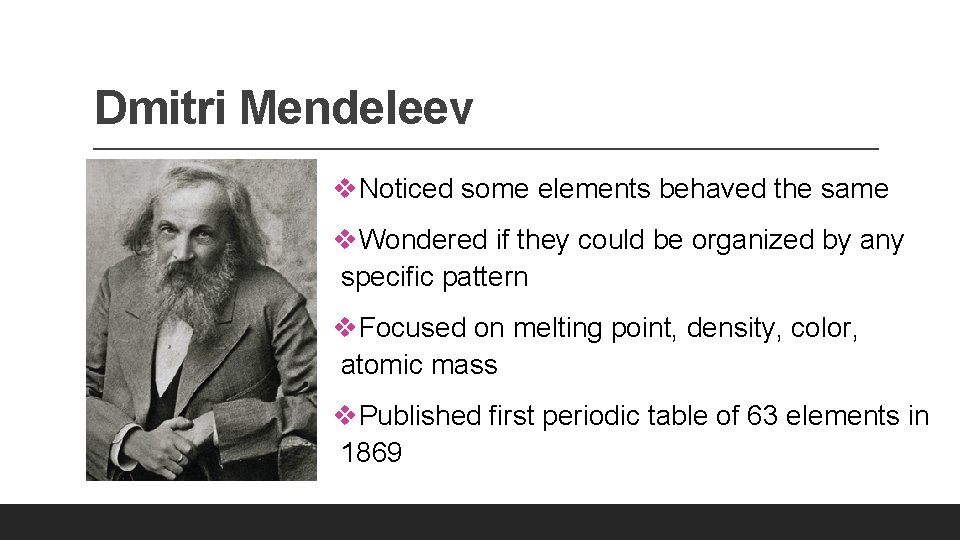 Dmitri Mendeleev

❖Noticed some elements behaved the same

❖Wondered if they could be organized by any specific pattern

❖Focused on melting point, density, color, atomic mass

❖Published first periodic table of 63 elements in 1869